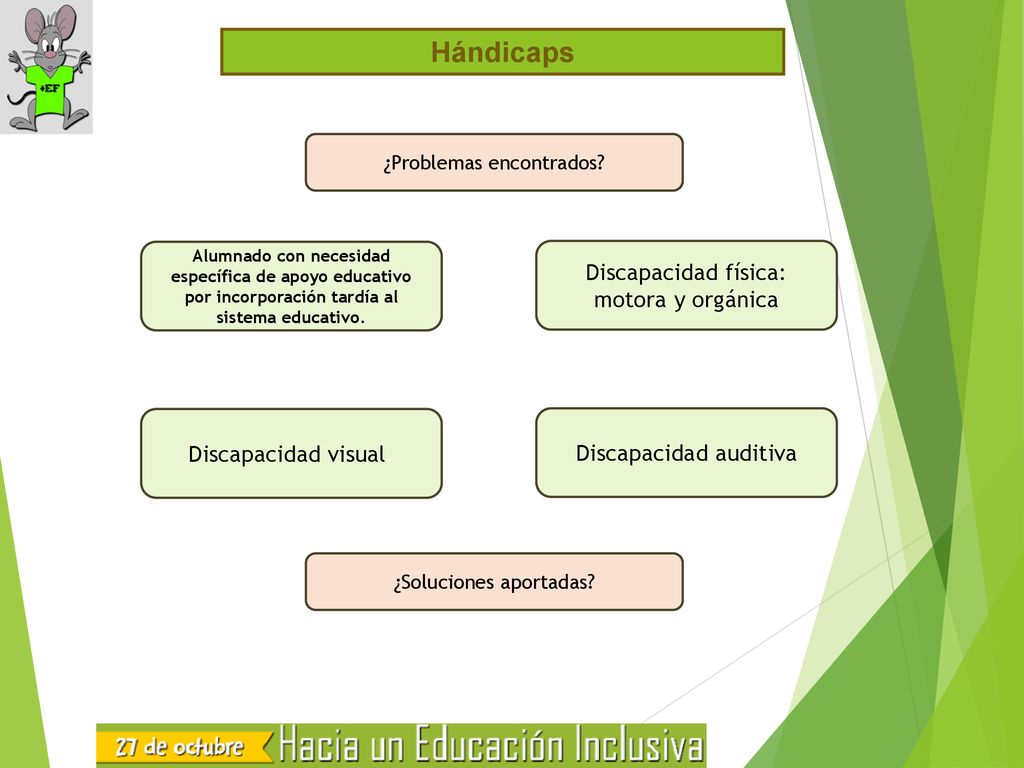 +EF

Hándicaps

¿Problemas encontrados?

Alumnado con necesidad específica de apoyo educativo por incorporación tardía al sistema educativo.

Discapacidad física: motora y orgánica

Discapacidad visual

Discapacidad auditiva

¿Soluciones aportadas?

27 de octubre Hacia un Educación Inclusiva